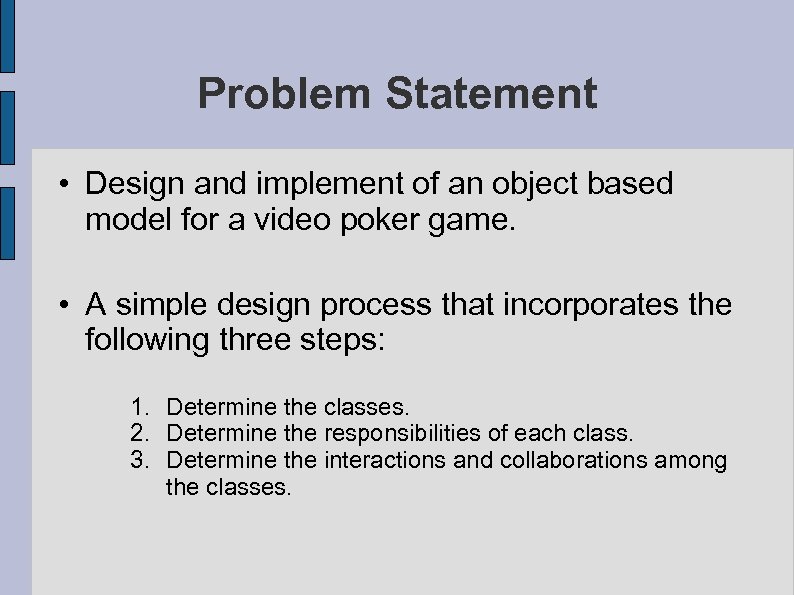 Problem Statement

• Design and implement of an object based model for a video poker game.

• A simple design process that incorporates the following three steps:

1. Determine the classes.
2. Determine the responsibilities of each class.
3. Determine the interactions and collaborations among the classes.